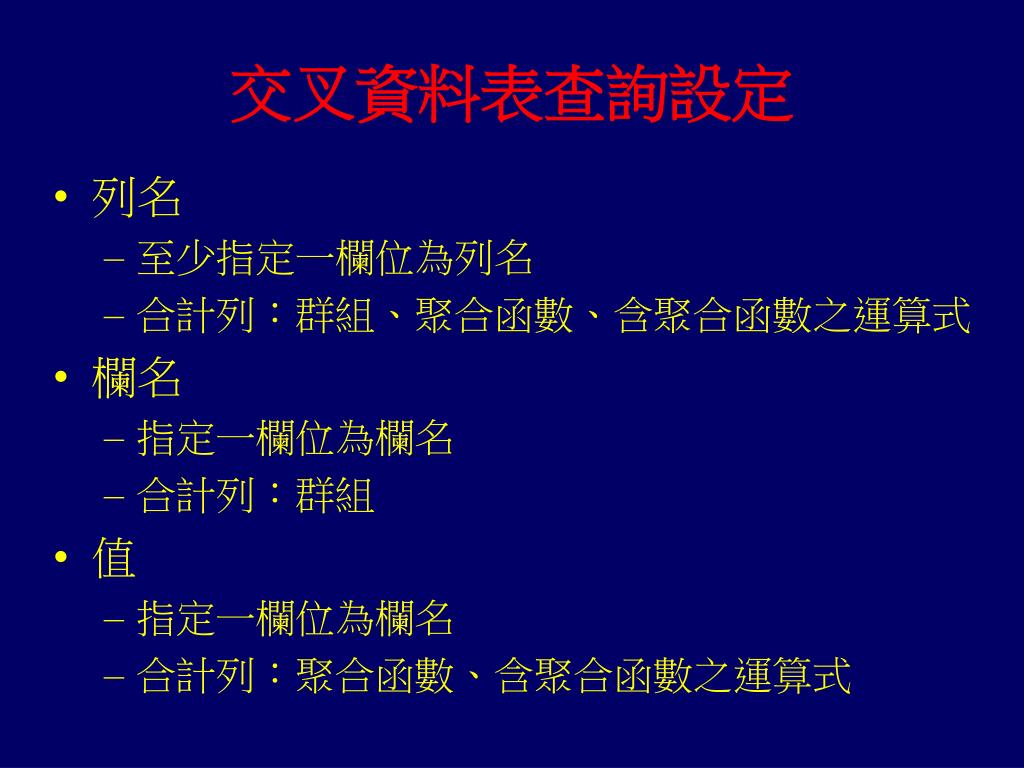 交叉資料表查詢設定

• 列名
– 至少指定一欄位為列名
– 合計列：群組、聚合函數、含聚合函數之運算式
• 欄名
– 指定一欄位為欄名
– 合計列：群組
• 值
– 指定一欄位為欄名
– 合計列：聚合函數、含聚合函數之運算式